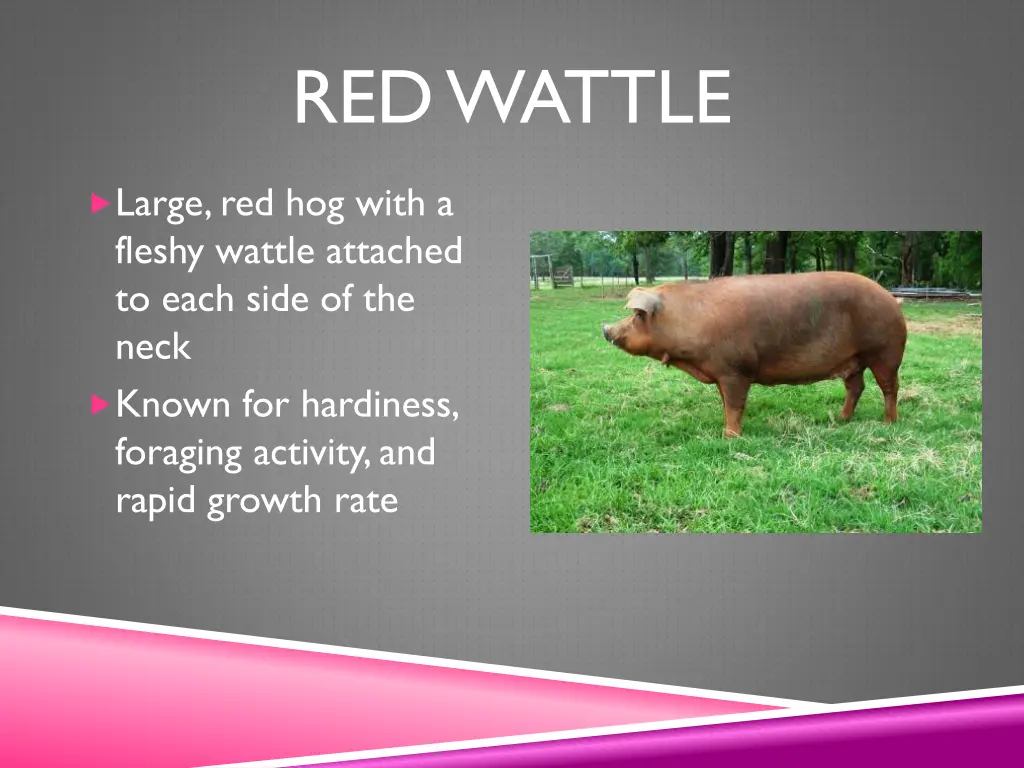 RED WATTLE

Large, red hog with a fleshy wattle attached to each side of the neck

Known for hardiness, foraging activity, and rapid growth rate